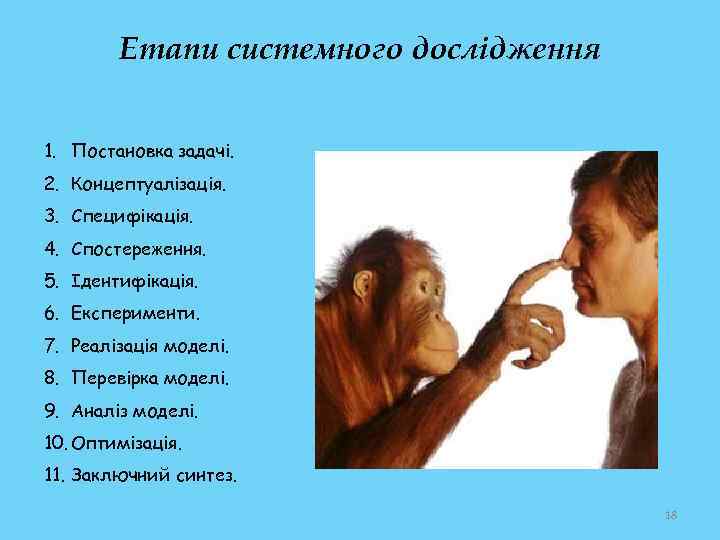 Етапи системного дослідження

1. Постановка задачі.
2. Концептуалізація.
3. Специфікація.
4. Спостереження.
5. Ідентифікація.
6. Експерименти.
7. Реалізація моделі.
8. Перевірка моделі.
9. Аналіз моделі.
10. Оптимізація.
11. Заключний синтез.

18